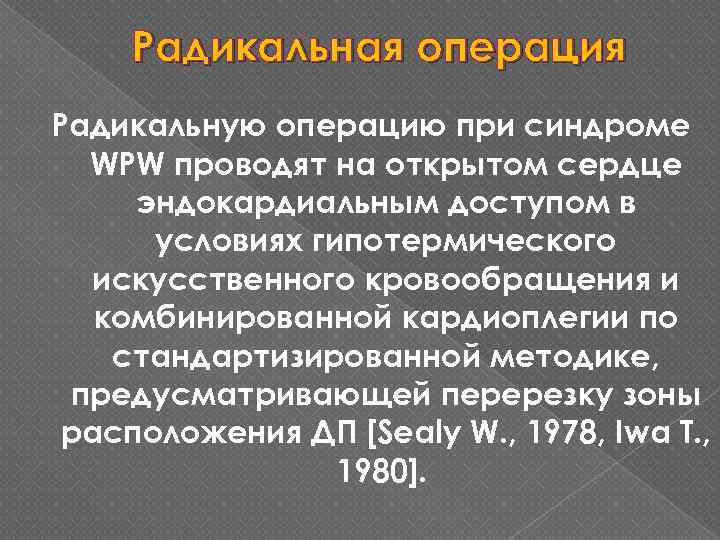 Радикальная операция

Радикальную операцию при синдроме WPW проводят на открытом сердце эндокардиальным доступом в условиях гипотермического искусственного кровообращения и комбинированной кардиоплегии по стандартизированной методике, предусматривающей перерезку зоны расположения ДП [Sealy W., 1978, Iwa T., 1980].